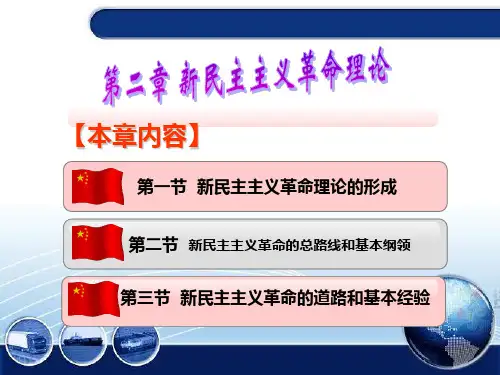 第二章 新民主主义革命理论

【本章内容】

第一节 新民主主义革命理论的形成

第二节 新民主主义革命的总路线和基本纲领

第三节 新民主主义革命的道路和基本经验